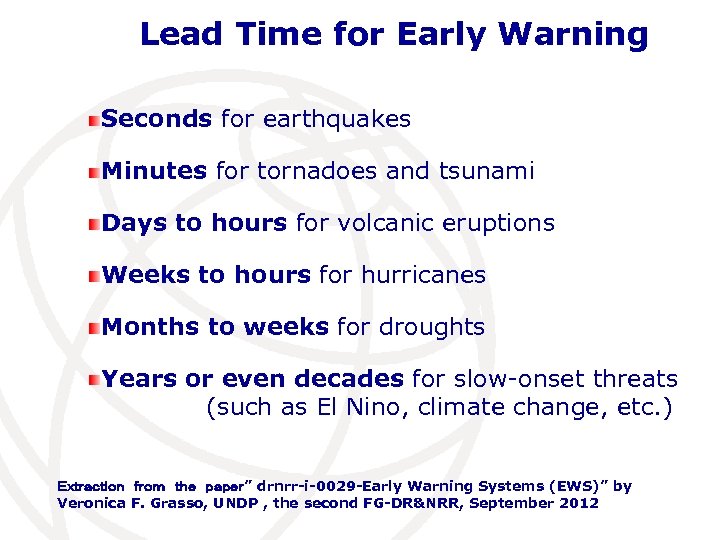 Lead Time for Early Warning

Seconds for earthquakes

Minutes for tornadoes and tsunami

Days to hours for volcanic eruptions

Weeks to hours for hurricanes

Months to weeks for droughts

Years or even decades for slow-onset threats (such as El Nino, climate change, etc.)

Extraction from the paper" drnrr-i-0029-Early Warning Systems (EWS)" by Veronica F. Grasso, UNDP , the second FG-DR&NRR, September 2012